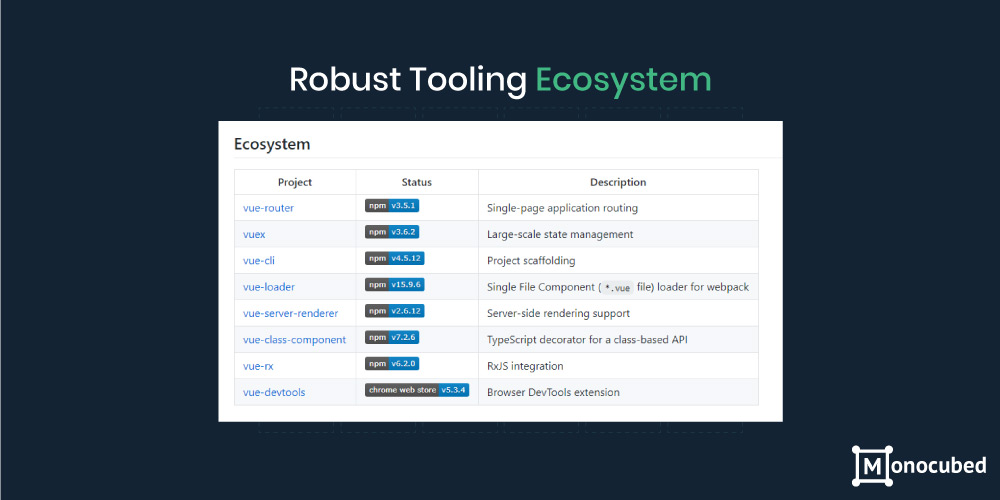 Robust Tooling Ecosystem

Ecosystem

| Project | Status | Description |
|---|---|---|
| vue-router | npm v3.5.1 | Single-page application routing |
| vuex | npm v3.6.2 | Large-scale state management |
| vue-cli | npm v4.5.12 | Project scaffolding |
| vue-loader | npm v15.9.6 | Single File Component ( *.vue file) loader for webpack |
| vue-server-renderer | npm v2.6.12 | Server-side rendering support |
| vue-class-component | npm v7.2.6 | TypeScript decorator for a class-based API |
| vue-rx | npm v6.2.0 | RxJS integration |
| vue-devtools | chrome web store v5.3.4 | Browser DevTools extension |

Monocubed